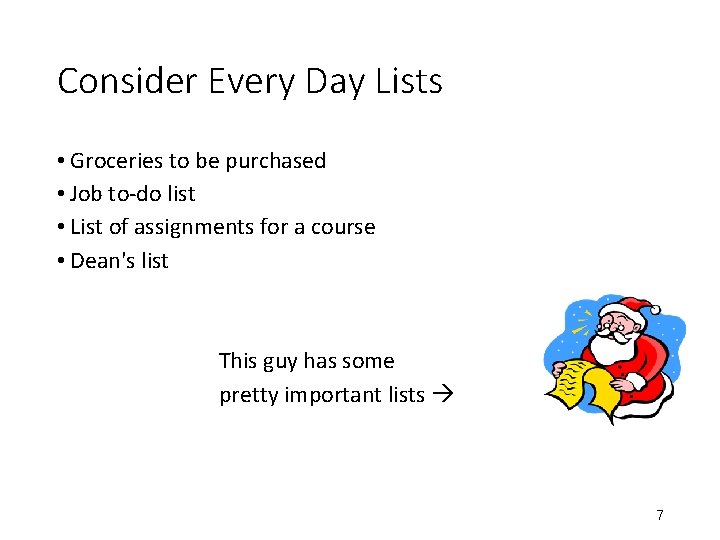 Consider Every Day Lists

• Groceries to be purchased
• Job to-do list
• List of assignments for a course
• Dean's list

This guy has some pretty important lists →

7